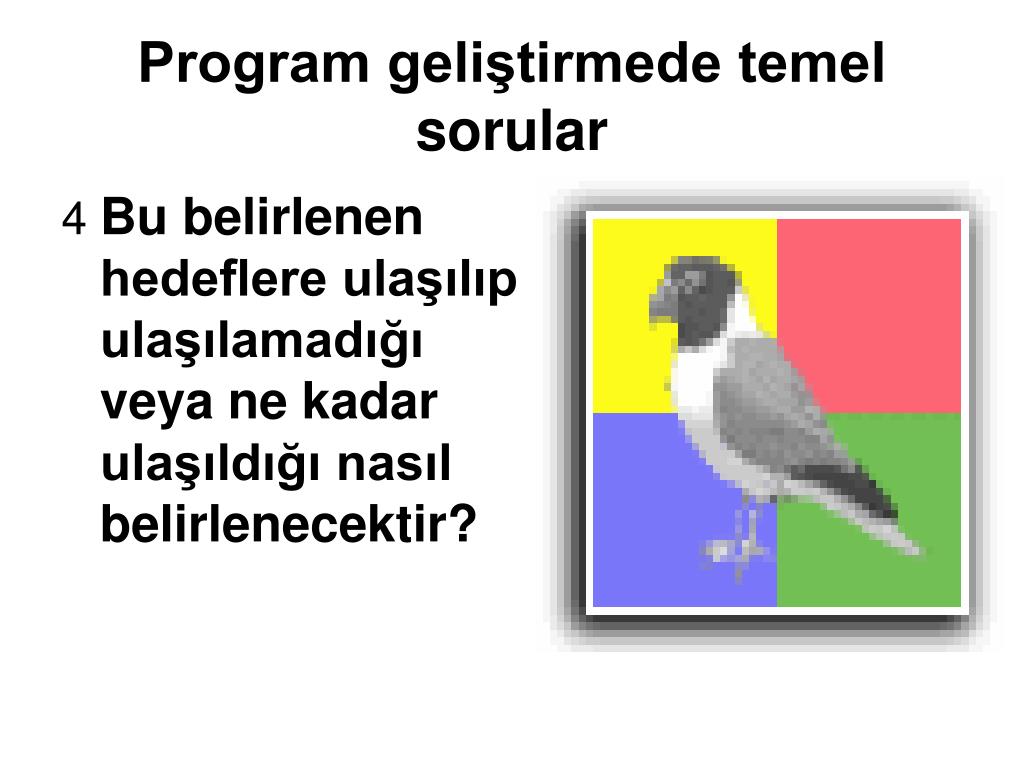 Program geliştirmede temel sorular

4 Bu belirlenen hedeflere ulaşılıp ulaşılamadığı veya ne kadar ulaşıldığı nasıl belirlenecektir?